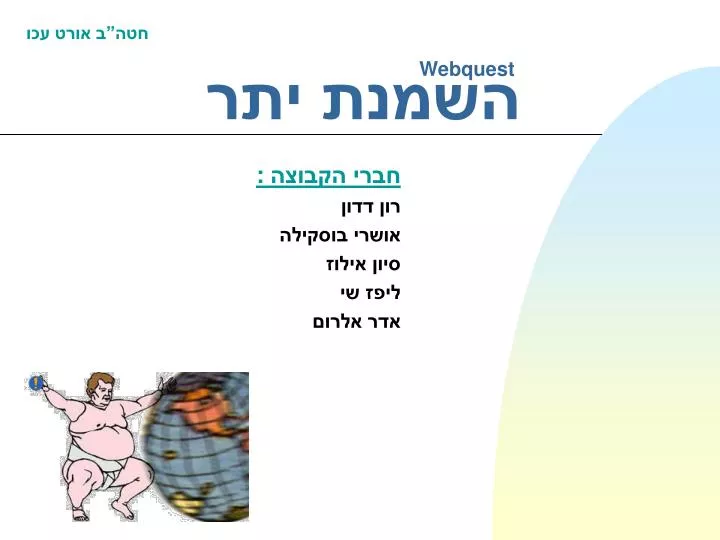 חטה"ב אורט עכו

Webquest
השמנת יתר

חברי הקבוצה :
רון דדון
אושרי בוסקילה
סיון אילוז
ליפז שי
אדר אלרום